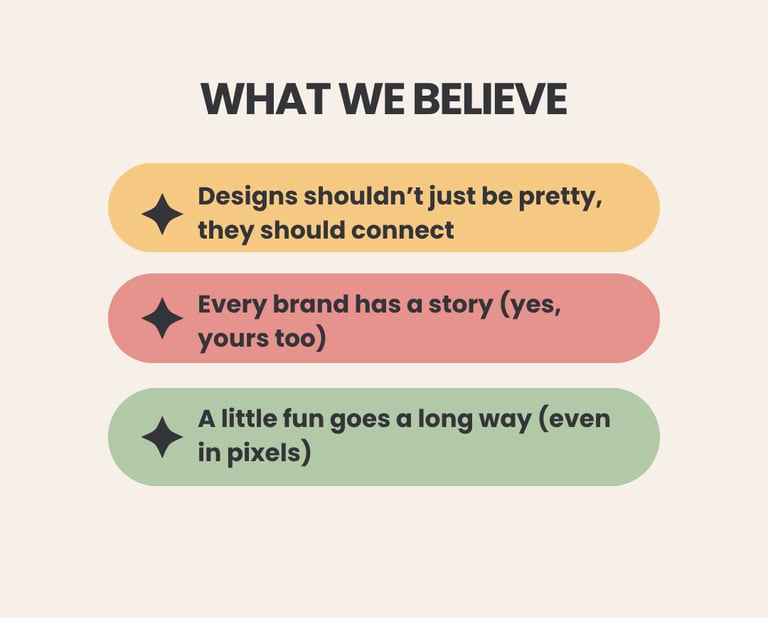 WHAT WE BELIEVE

Designs shouldn’t just be pretty, they should connect

Every brand has a story (yes, yours too)

A little fun goes a long way (even in pixels)